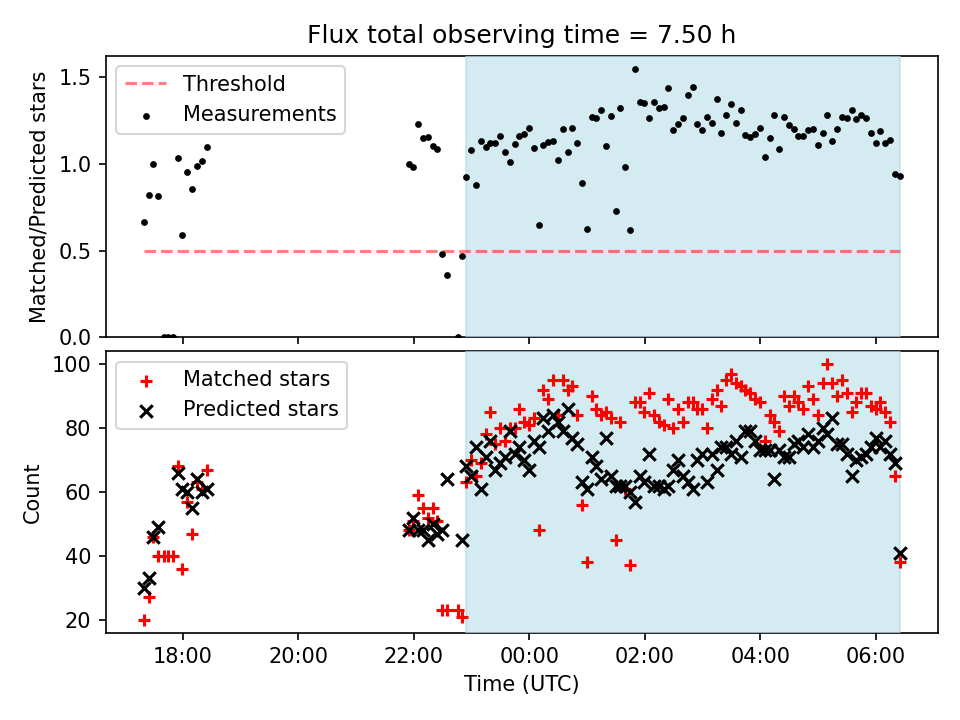 Flux total observing time = 7.50 h

Threshold
Measurements

Matched/Predicted stars

1.5
1.0
0.5
0.0

Matched stars
Predicted stars

Count

100
80
60
40
20

18:00
20:00
22:00
00:00
02:00
04:00
06:00

Time (UTC)